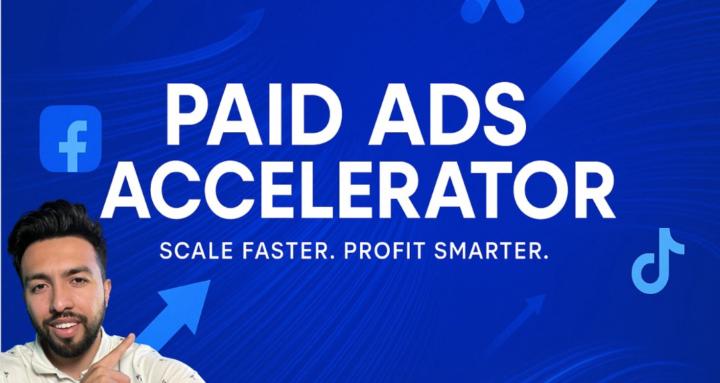 PAID ADS ACCELERATOR

SCALE FASTER. PROFIT SMARTER.